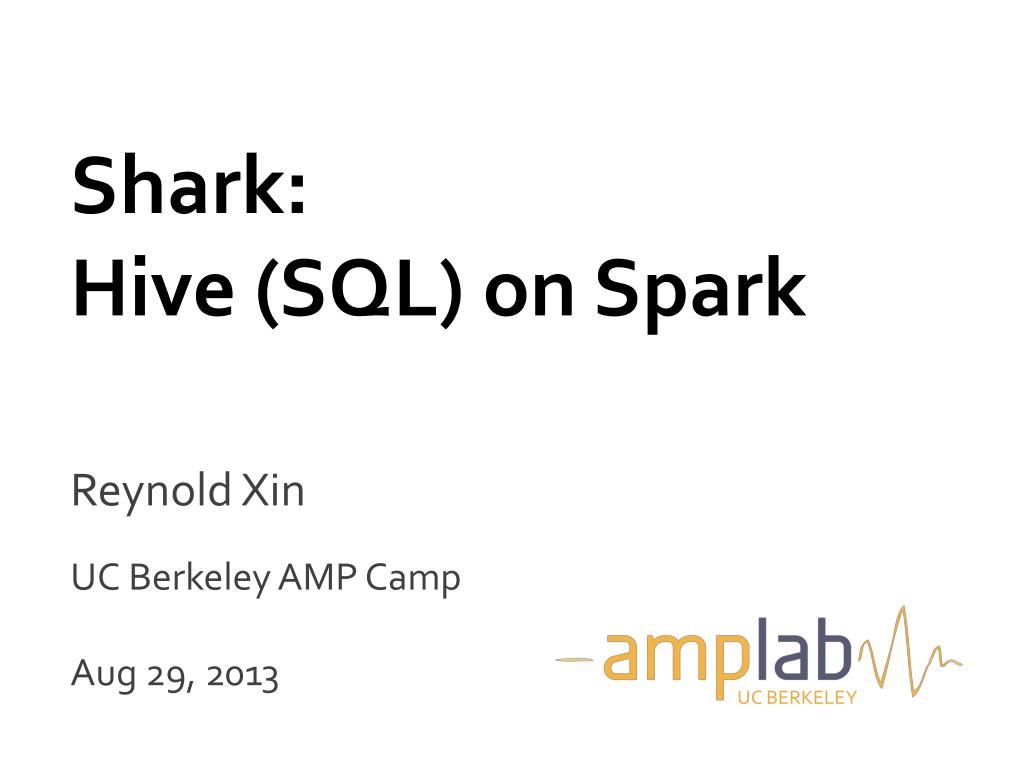 Shark:
Hive (SQL) on Spark

Reynold Xin

UC Berkeley AMP Camp

Aug 29, 2013

amplab
UC BERKELEY